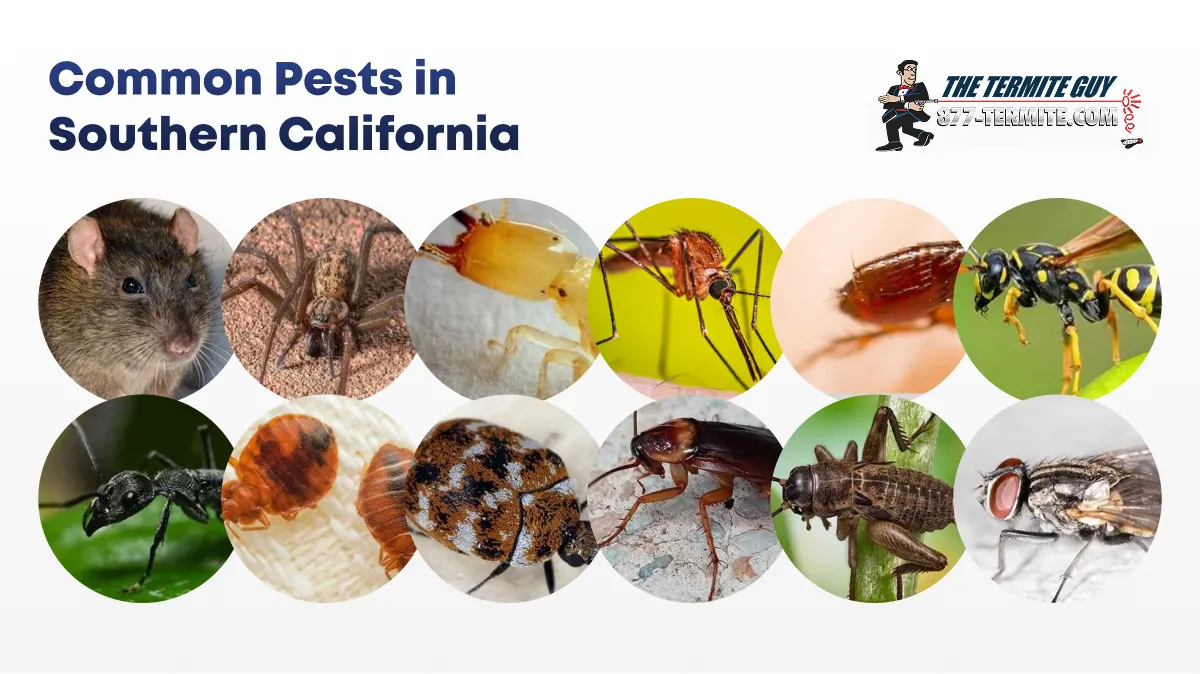 Common Pests in Southern California

THE TERMITE GUY
877-TERMITE.COM